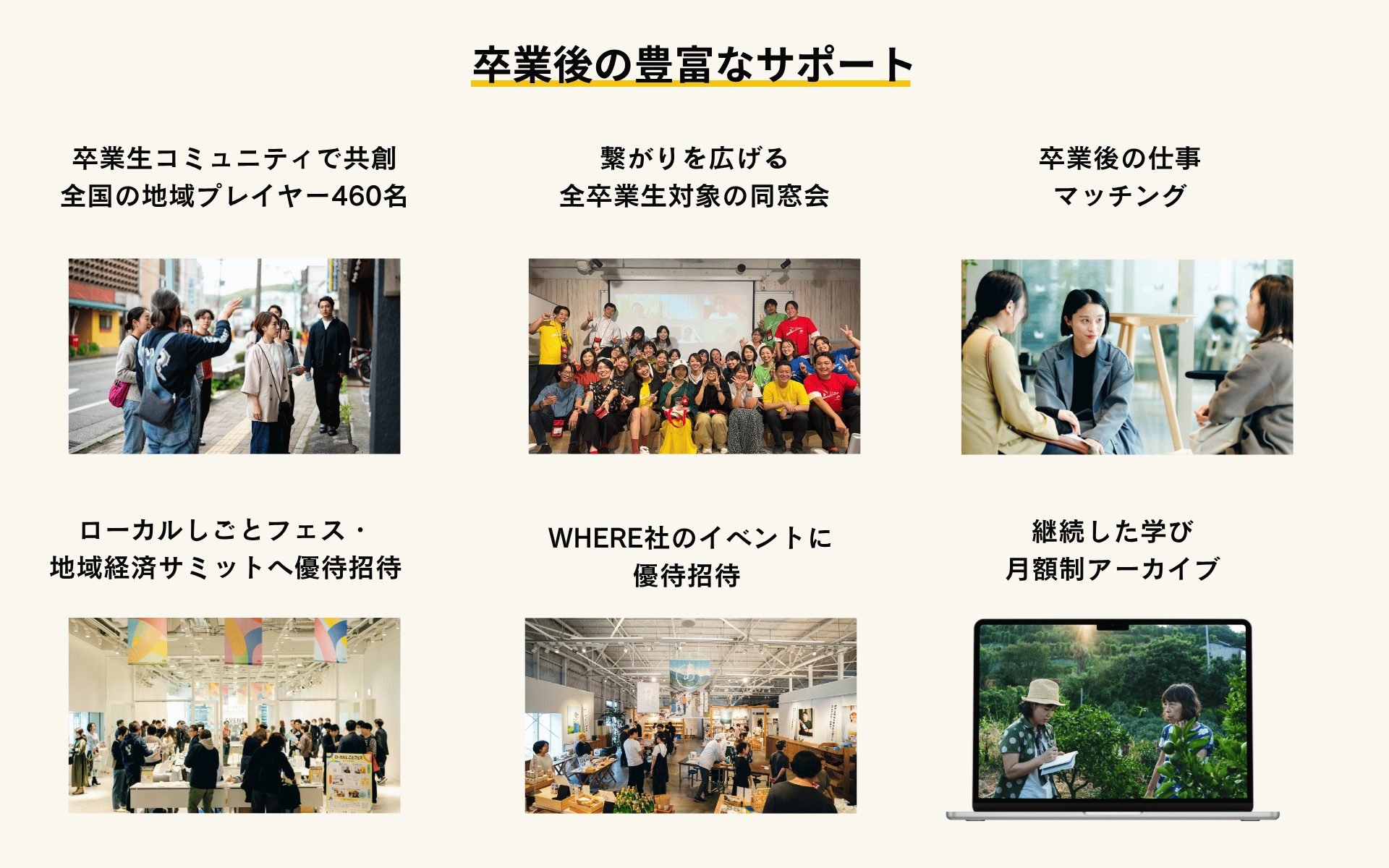 卒業後の豊富なサポート

卒業生コミュニティで共創
全国の地域プレイヤー460名

繋がりを広げる
全卒業生対象の同窓会

卒業後の仕事
マッチング

ローカルしごとフェス・
地域経済サミットへ優待招待

WHERE社のイベントに
優待招待

継続した学び
月額制アーカイブ